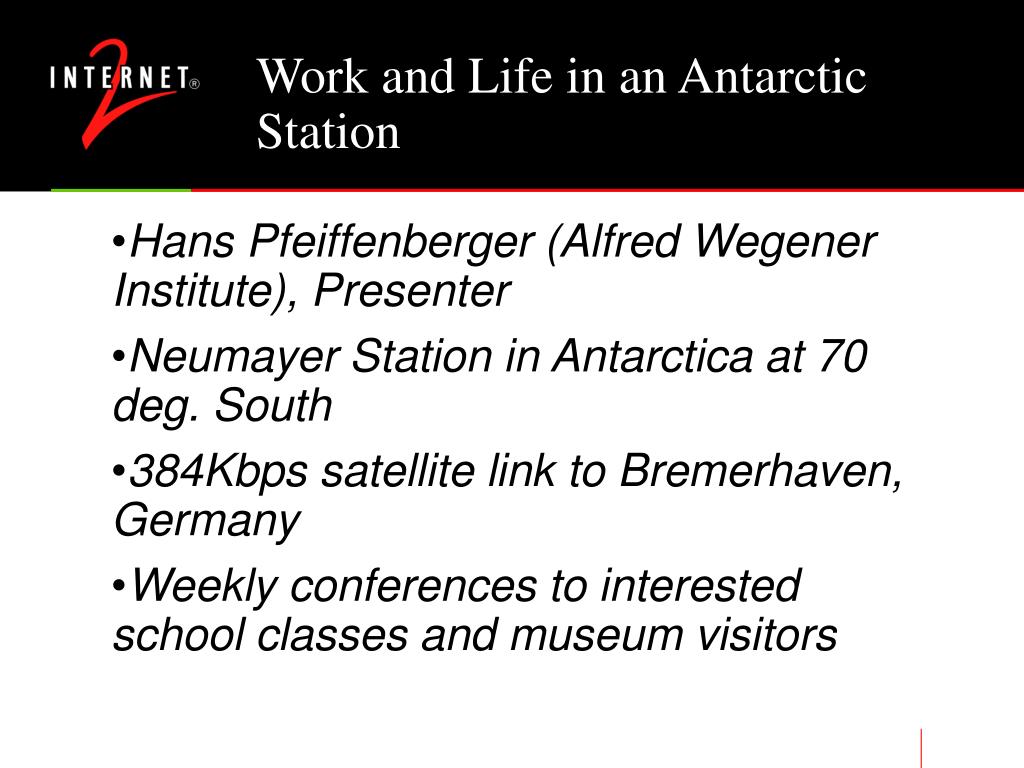 INTERNET® 2

Work and Life in an Antarctic Station

•Hans Pfeiffenberger (Alfred Wegener Institute), Presenter

•Neumayer Station in Antarctica at 70 deg. South

•384Kbps satellite link to Bremerhaven, Germany

•Weekly conferences to interested school classes and museum visitors